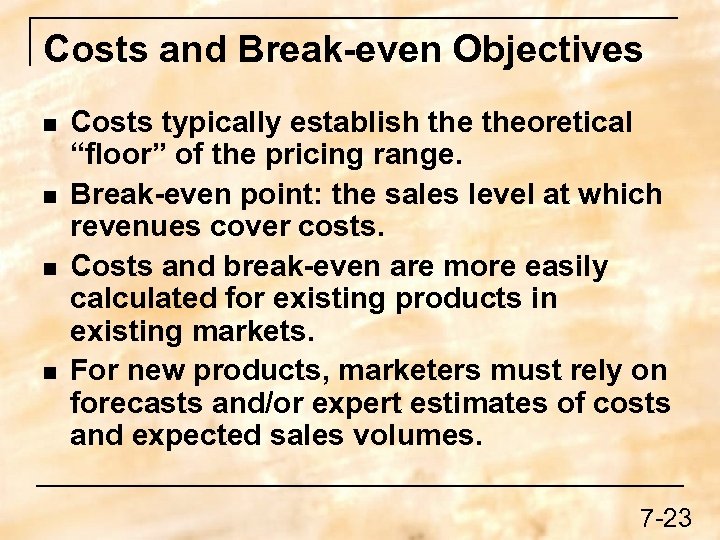 Costs and Break-even Objectives

■ Costs typically establish the theoretical “floor” of the pricing range.

■ Break-even point: the sales level at which revenues cover costs.

■ Costs and break-even are more easily calculated for existing products in existing markets.

■ For new products, marketers must rely on forecasts and/or expert estimates of costs and expected sales volumes.

7-23